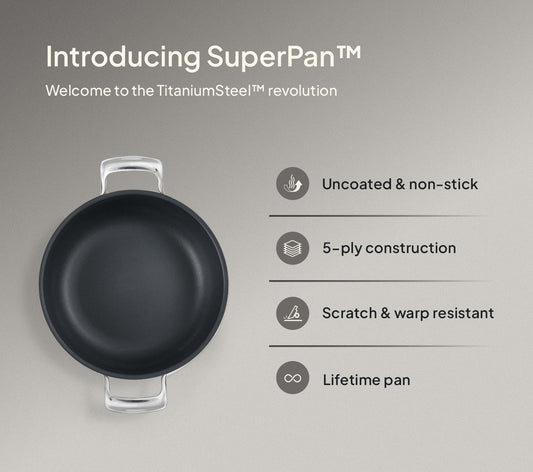 Introducing SuperPan™

Welcome to the TitaniumSteel™ revolution

Uncoated & non-stick

5-ply construction

Scratch & warp resistant

Lifetime pan